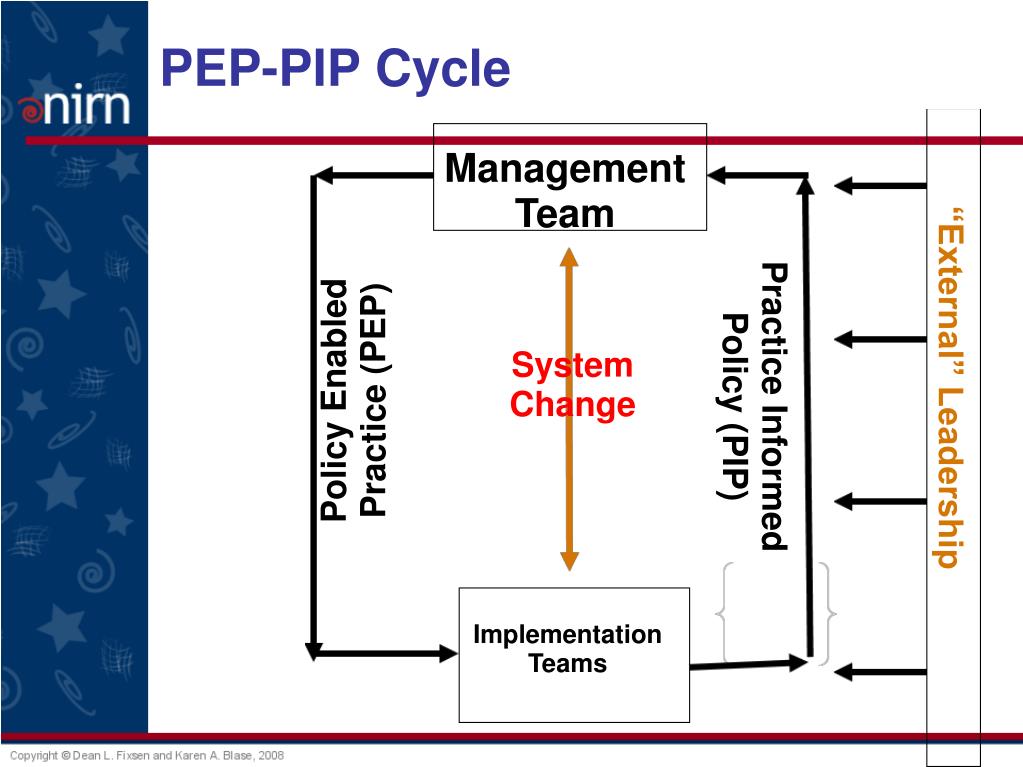 nirn

PEP-PIP Cycle

Management Team

Policy Enabled Practice (PEP)

System Change

Practice Informed Policy (PIP)

"External" Leadership

Implementation Teams

Copyright © Dean L. Fixsen and Karen A. Blase, 2008